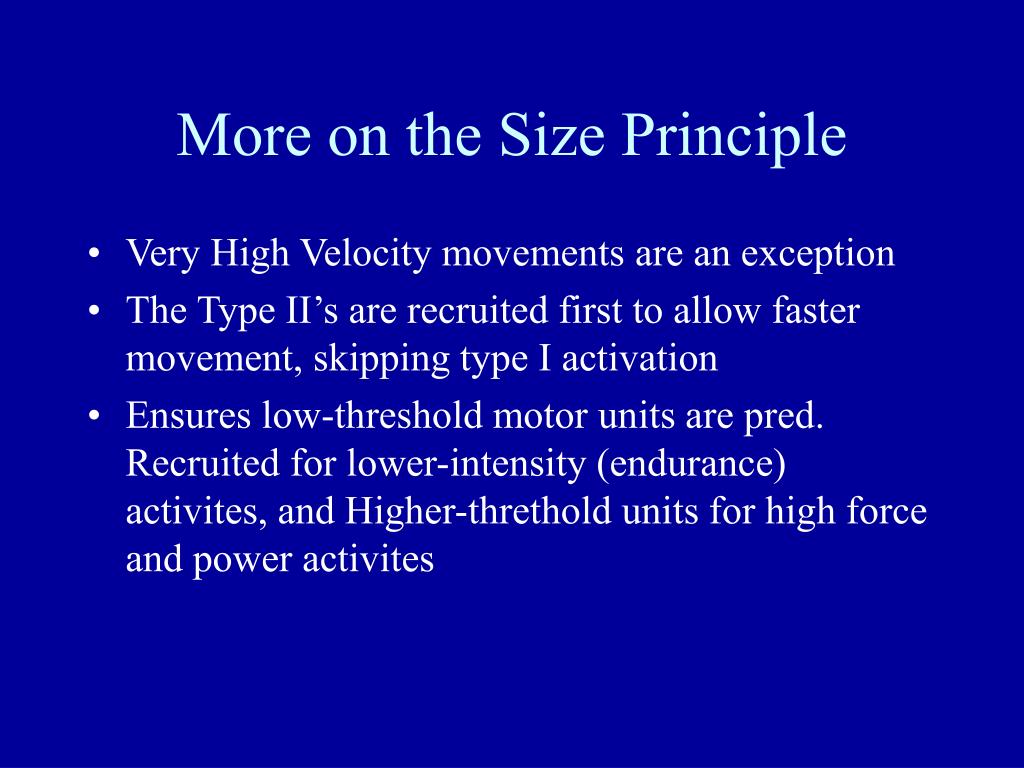 More on the Size Principle

• Very High Velocity movements are an exception
• The Type II’s are recruited first to allow faster movement, skipping type I activation
• Ensures low-threshold motor units are pred. Recruited for lower-intensity (endurance) activites, and Higher-threthold units for high force and power activites